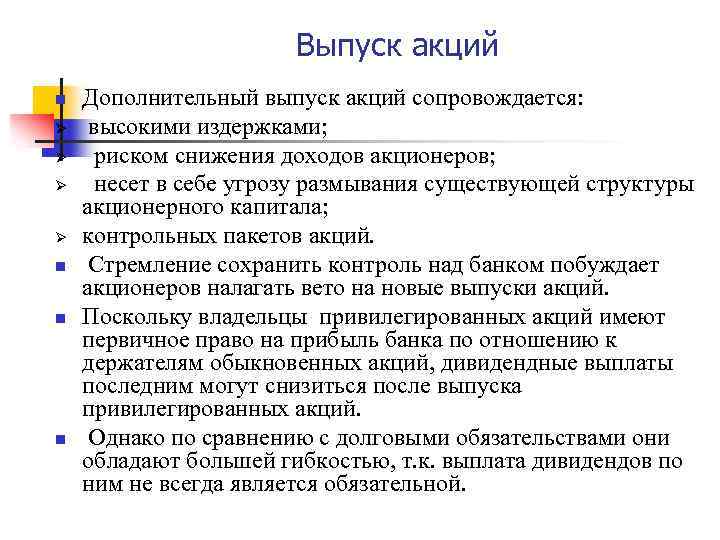 Выпуск акций

Дополнительный выпуск акций сопровождается:
высокими издержками;
риском снижения доходов акционеров;
несет в себе угрозу размывания существующей структуры акционерного капитала;
контрольных пакетов акций.

Стремление сохранить контроль над банком побуждает акционеров налагать вето на новые выпуски акций.

Поскольку владельцы привилегированных акций имеют первичное право на прибыль банка по отношению к держателям обыкновенных акций, дивидендные выплаты последним могут снизиться после выпуска привилегированных акций.

Однако по сравнению с долговыми обязательствами они обладают большей гибкостью, т.к. выплата дивидендов по ним не всегда является обязательной.